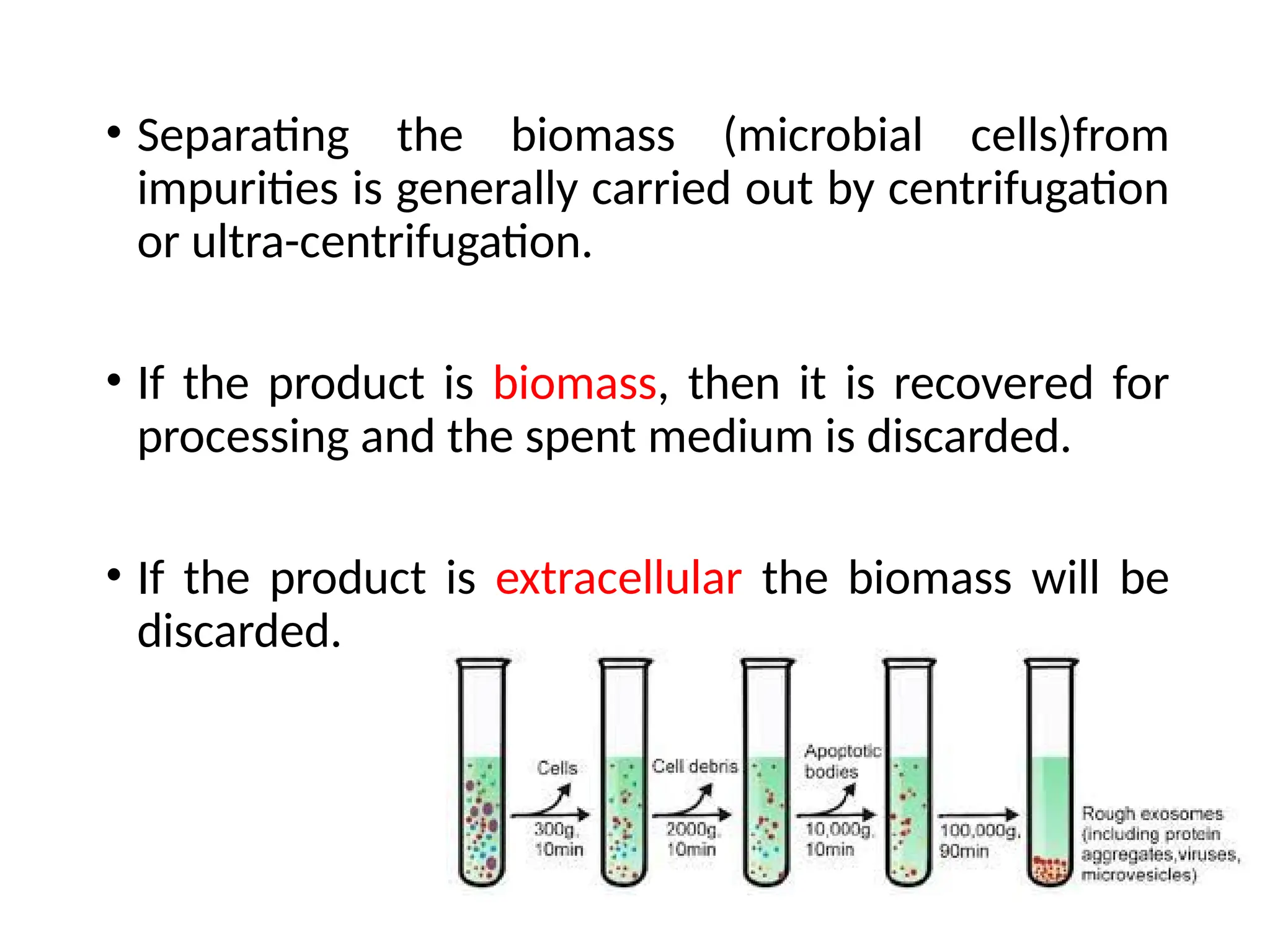 • Separating the biomass (microbial cells)from impurities is generally carried out by centrifugation or ultra-centrifugation.

• If the product is biomass, then it is recovered for processing and the spent medium is discarded.

• If the product is extracellular the biomass will be discarded.

Cells
300g, 10min
Cell debris
2000g, 10min
Apoptotic bodies
10,000g, 10min
100,000g, 90min
Rough exosomes (including protein aggregates,viruses, microvesicles)